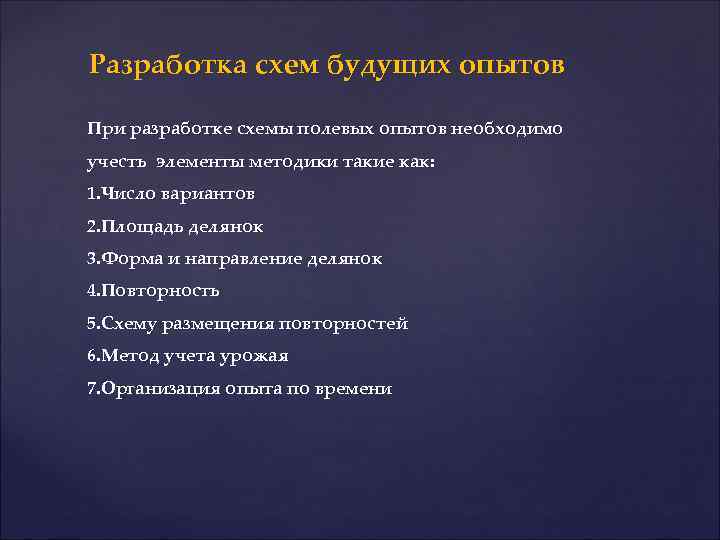 Разработка схем будущих опытов

При разработке схемы полевых опытов необходимо учесть элементы методики такие как:
1.Число вариантов
2.Площадь делянок
3.Форма и направление делянок
4.Повторность
5.Схему размещения повторностей
6.Метод учета урожая
7.Организация опыта по времени